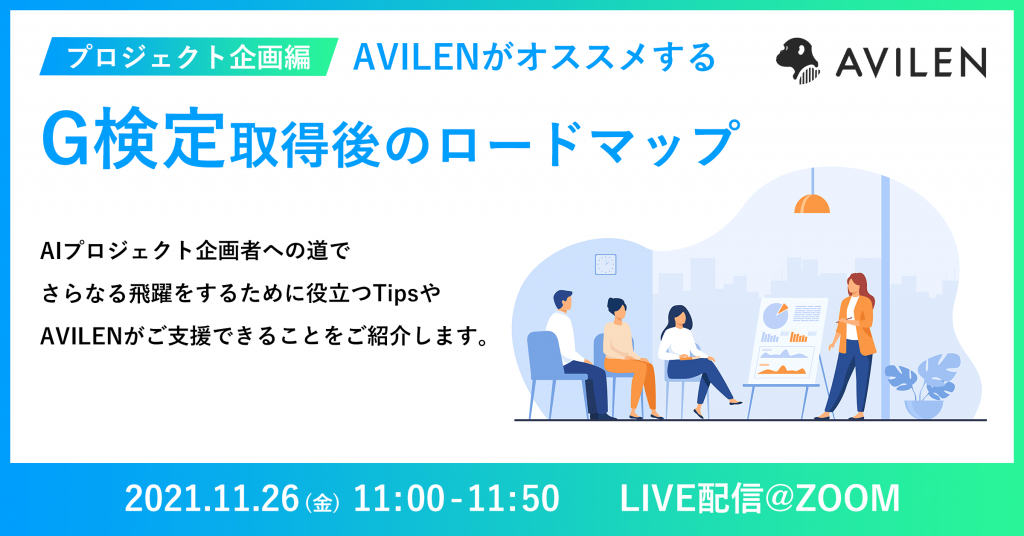 プロジェクト企画編 AVILENがオススメする

AVILEN

G検定取得後のロードマップ

AIプロジェクト企画者への道で
さらなる飛躍をするために役立つTipsや
AVILENがご支援できることをご紹介します。

2021.11.26(金) 11:00-11:50 LIVE配信@ZOOM